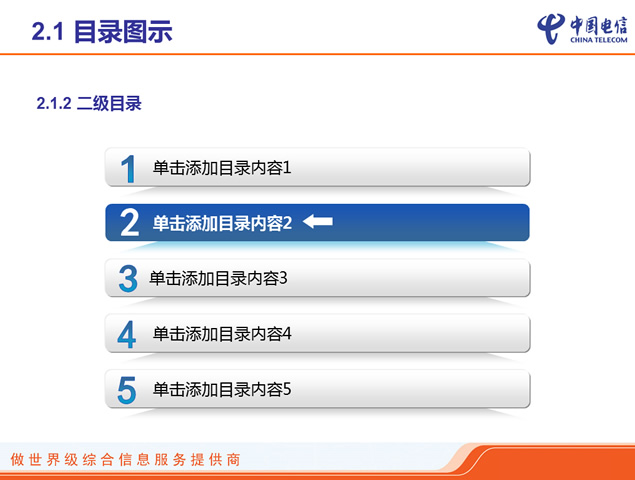 2.1 目录图示

中国电信
CHINA TELECOM

2.1.2 二级目录

1 单击添加目录内容1

2 单击添加目录内容2

3 单击添加目录内容3

4 单击添加目录内容4

5 单击添加目录内容5

做世界级综合信息服务提供商